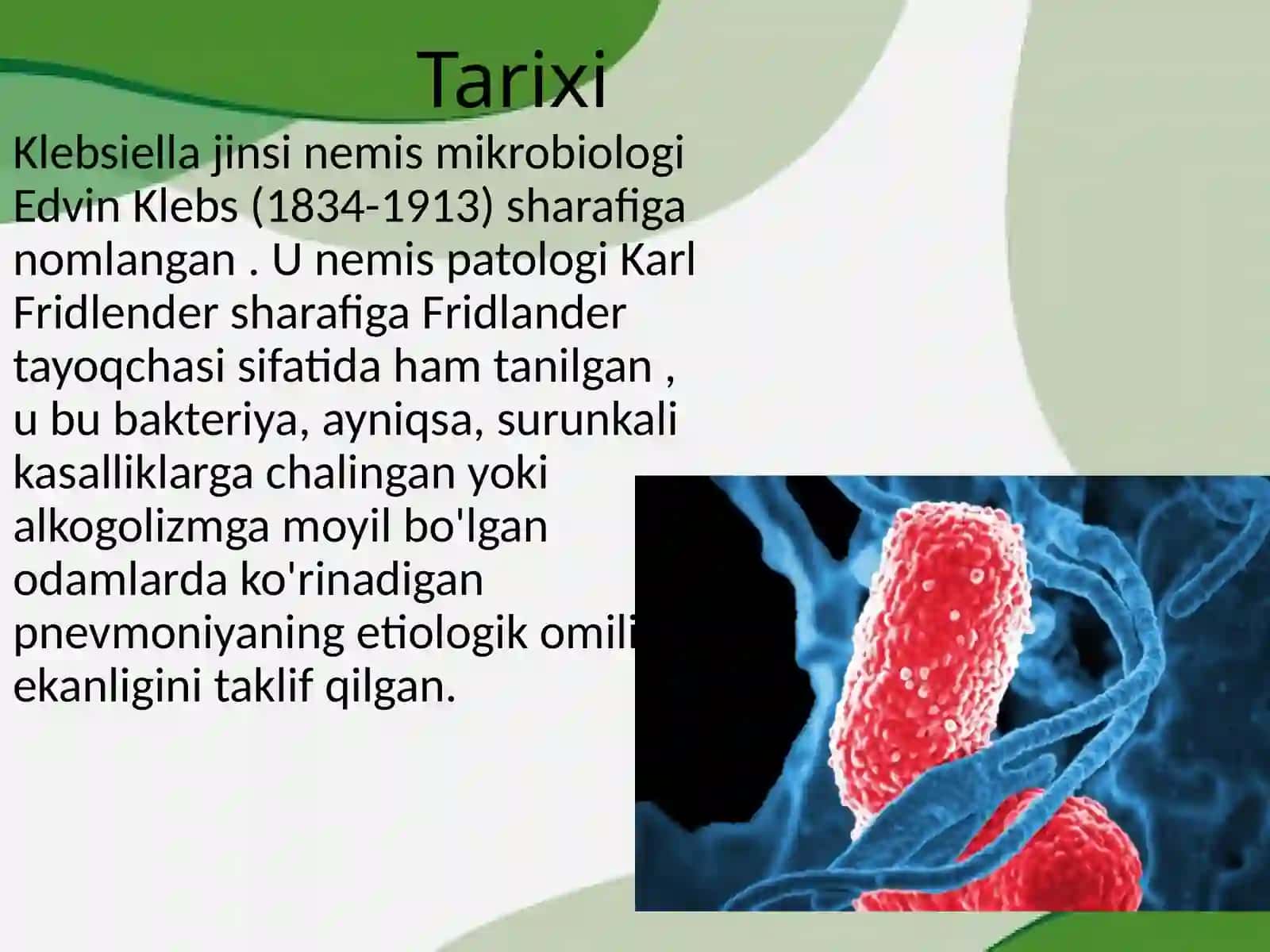 Tarixi

Klebsiella jinsi nemis mikrobiologi Edvin Klebs (1834-1913) sharafiga nomlangan . U nemis patologi Karl Fridlender sharafiga Fridlander tayoqchasi sifatida ham tanilgan , u bu bakteriya, ayniqsa, surunkali kasalliklarga chalingan yoki alkogolizmga moyil bo'lgan odamlarda ko'rinadigan pnevmoniyaning etiologik omili ekanligini taklif qilgan.